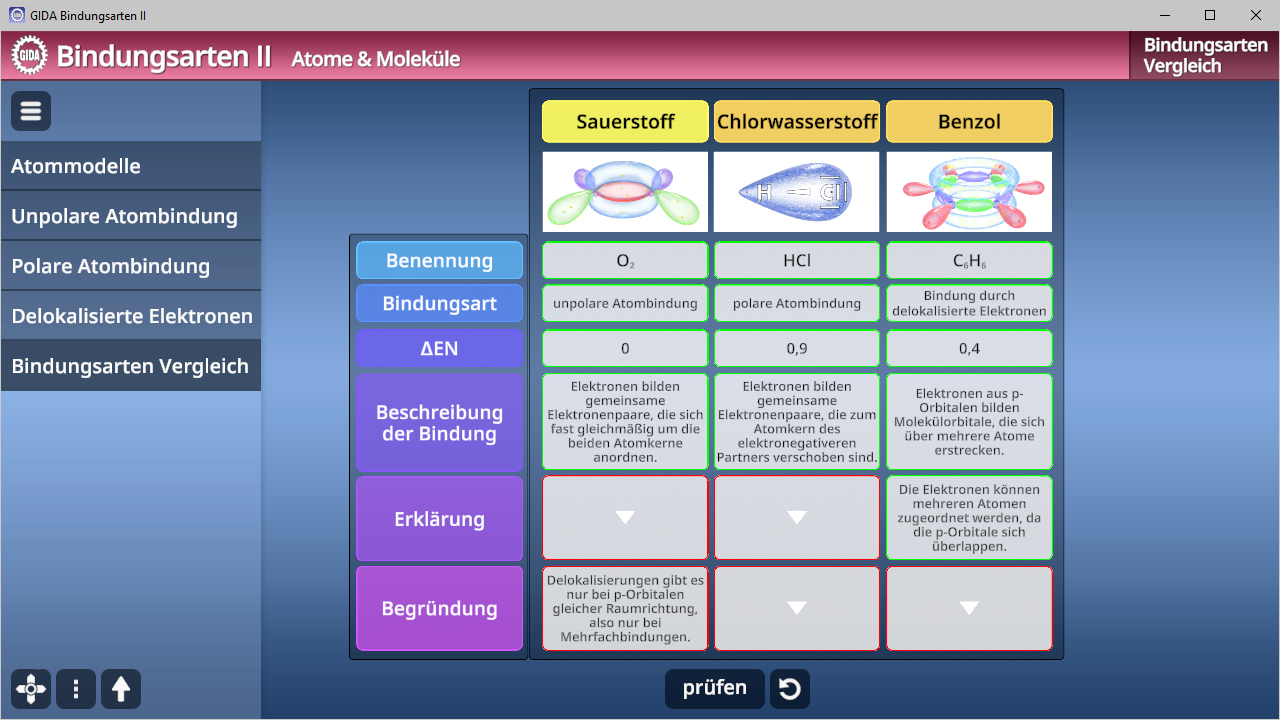 GIDA Bindungsarten II

GIDA Bindungsarten II Atome & Moleküle

Bindungsarten Vergleich

Atommodelle
Unpolare Atombindung
Polare Atombindung
Delokalisierte Elektronen
Bindungsarten Vergleich

| | Sauerstoff | Chlorwasserstoff | Benzol |
|---|---|---|---|
| | | H — Cl | |
| Benennung | $O_2$ | HCl | $C_6H_6$ |
| Bindungsart | unpolare Atombindung | polare Atombindung | Bindung durch delokalisierte Elektronen |
| ΔEN | 0 | 0,9 | 0,4 |
| Beschreibung der Bindung | Elektronen bilden gemeinsame Elektronenpaare, die sich fast gleichmäßig um die beiden Atomkerne anordnen. | Elektronen bilden gemeinsame Elektronenpaare, die zum Atomkern des elektronegativeren Partners verschoben sind. | Elektronen aus p-Orbitalen bilden Molekülorbitale, die sich über mehrere Atome erstrecken. |
| Erklärung | | | Die Elektronen können mehreren Atomen zugeordnet werden, da die p-Orbitale sich überlappen. |
| Begründung | Delokalisierungen gibt es nur bei p-Orbitalen gleicher Raumrichtung, also nur bei Mehrfachbindungen. | | |

prüfen